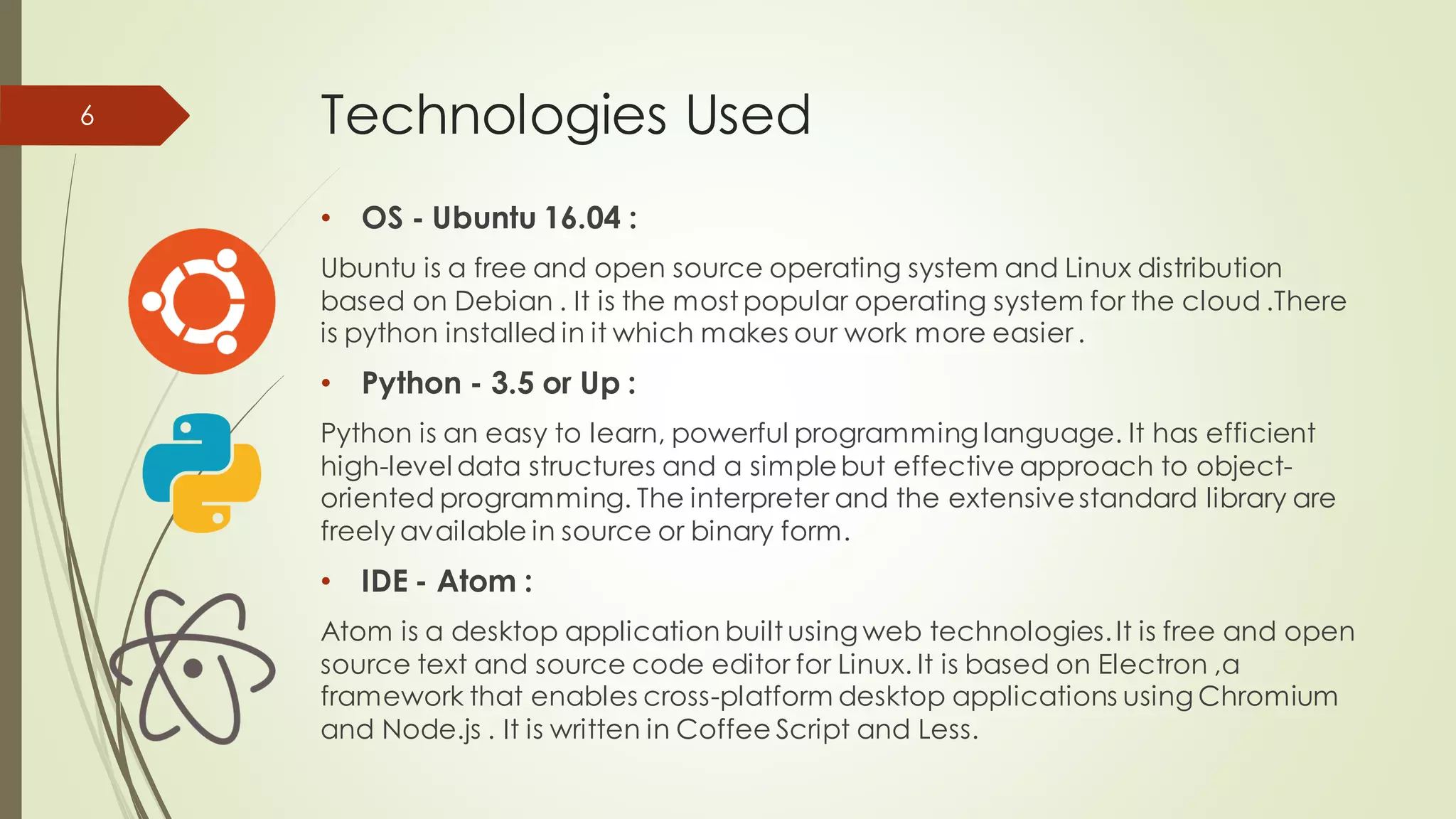 6

Technologies Used

• OS - Ubuntu 16.04 :

Ubuntu is a free and open source operating system and Linux distribution based on Debian . It is the most popular operating system for the cloud .There is python installed in it which makes our work more easier .

• Python - 3.5 or Up :

Python is an easy to learn, powerful programming language. It has efficient high-level data structures and a simple but effective approach to object-oriented programming. The interpreter and the extensive standard library are freely available in source or binary form.

• IDE - Atom :

Atom is a desktop application built using web technologies. It is free and open source text and source code editor for Linux. It is based on Electron ,a framework that enables cross-platform desktop applications using Chromium and Node.js . It is written in Coffee Script and Less.